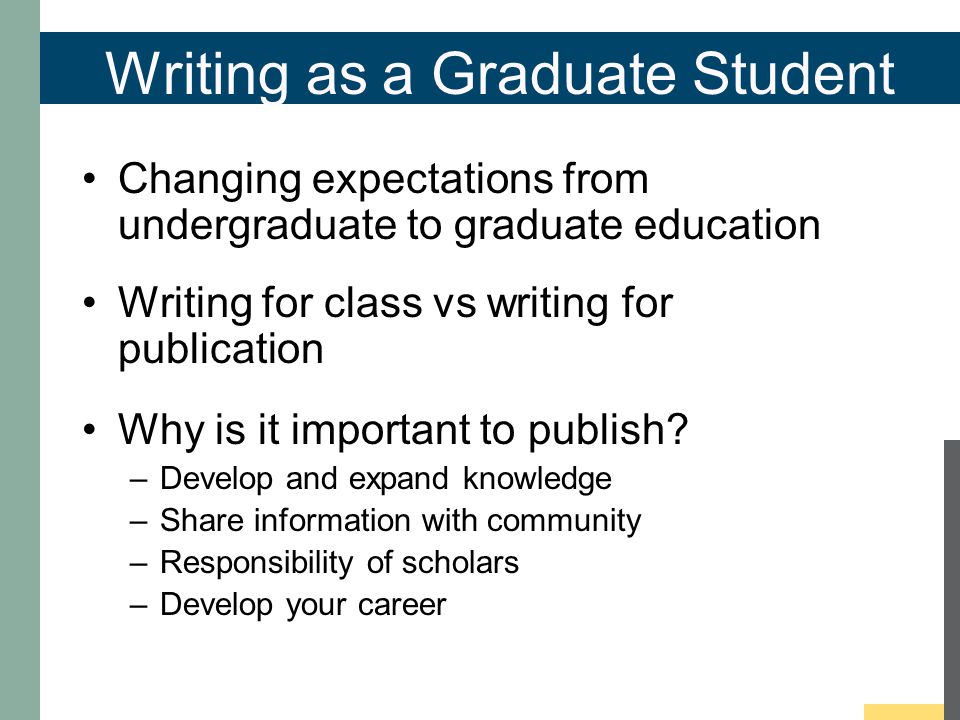 Writing as a Graduate Student

• Changing expectations from undergraduate to graduate education

• Writing for class vs writing for publication

• Why is it important to publish?
– Develop and expand knowledge
– Share information with community
– Responsibility of scholars
– Develop your career